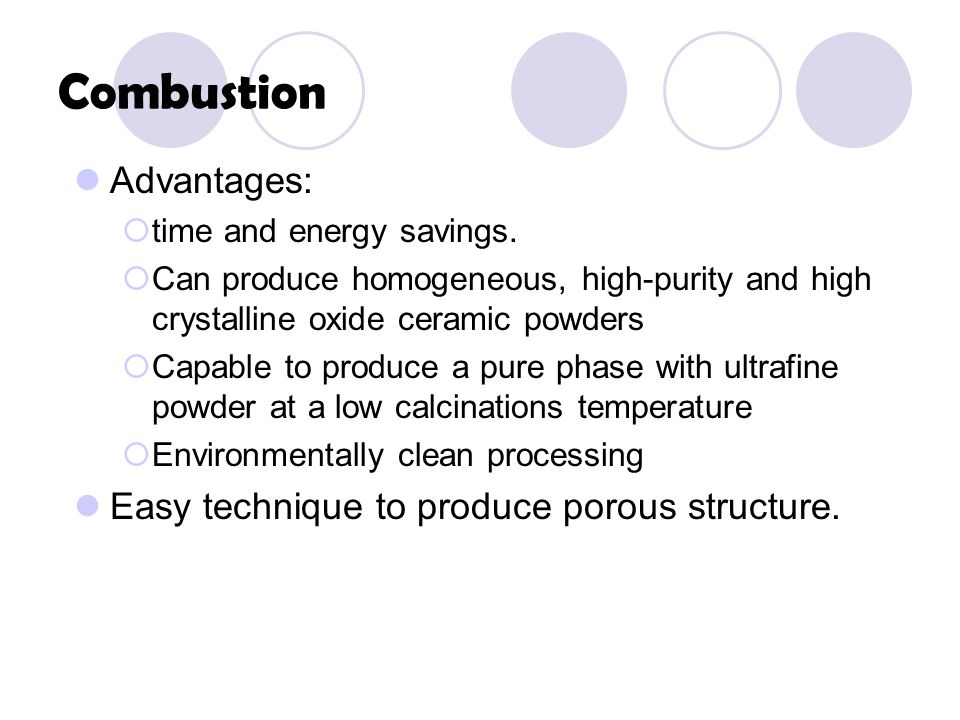 Combustion

Advantages:

time and energy savings.

Can produce homogeneous, high-purity and high crystalline oxide ceramic powders

Capable to produce a pure phase with ultrafine powder at a low calcinations temperature

Environmentally clean processing

Easy technique to produce porous structure.